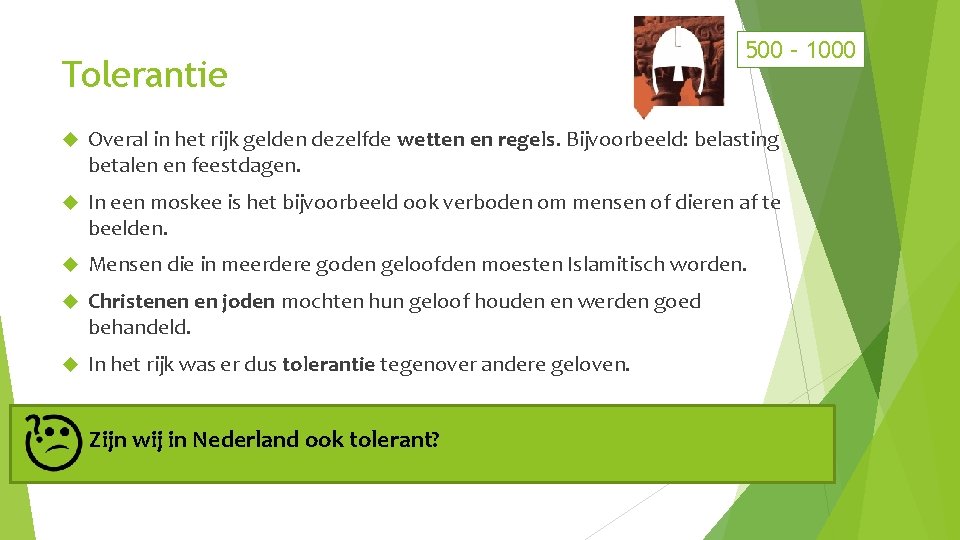 Tolerantie

500 - 1000

Overal in het rijk gelden dezelfde wetten en regels. Bijvoorbeeld: belasting betalen en feestdagen.

In een moskee is het bijvoorbeeld ook verboden om mensen of dieren af te beelden.

Mensen die in meerdere goden geloofden moesten Islamitisch worden.

Christenen en joden mochten hun geloof houden en werden goed behandeld.

In het rijk was er dus tolerantie tegenover andere geloven.

Zijn wij in Nederland ook tolerant?